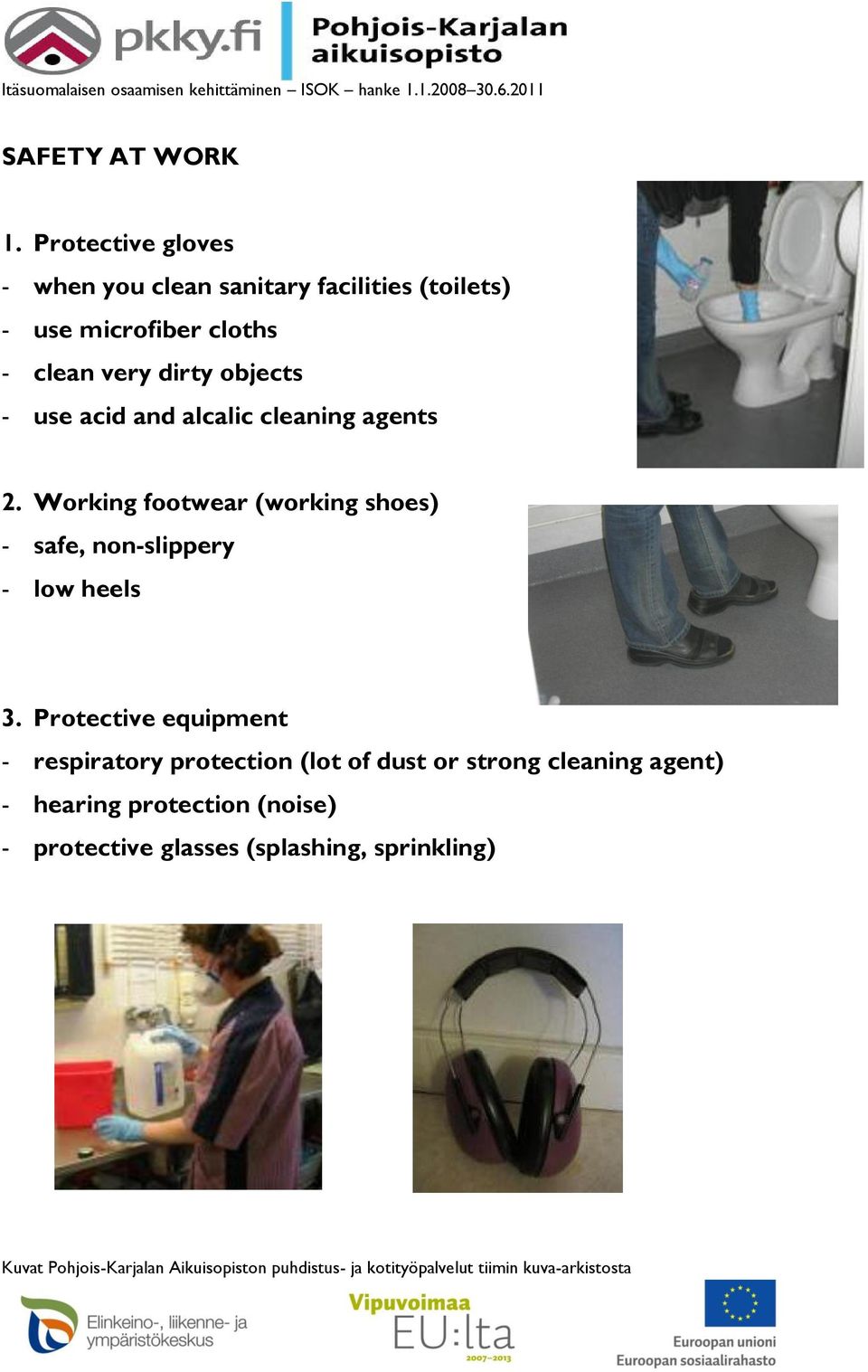 pkky.fi Pohjois-Karjalan aikuisopisto

Itäsuomalaisen osaamisen kehittäminen – ISOK – hanke 1.1.2008–30.6.2011

SAFETY AT WORK

1. Protective gloves
- when you clean sanitary facilities (toilets)
- use microfiber cloths
- clean very dirty objects
- use acid and alcalic cleaning agents

2. Working footwear (working shoes)
- safe, non-slippery
- low heels

3. Protective equipment
- respiratory protection (lot of dust or strong cleaning agent)
- hearing protection (noise)
- protective glasses (splashing, sprinkling)

Kuvat Pohjois-Karjalan Aikuisopiston puhdistus- ja kotityöpalvelut tiimin kuva-arkistosta

Elinkeino-, liikenne- ja ympäristökeskus

Vipuvoimaa EU:lta 2007–2013

Euroopan unioni
Euroopan sosiaalirahasto